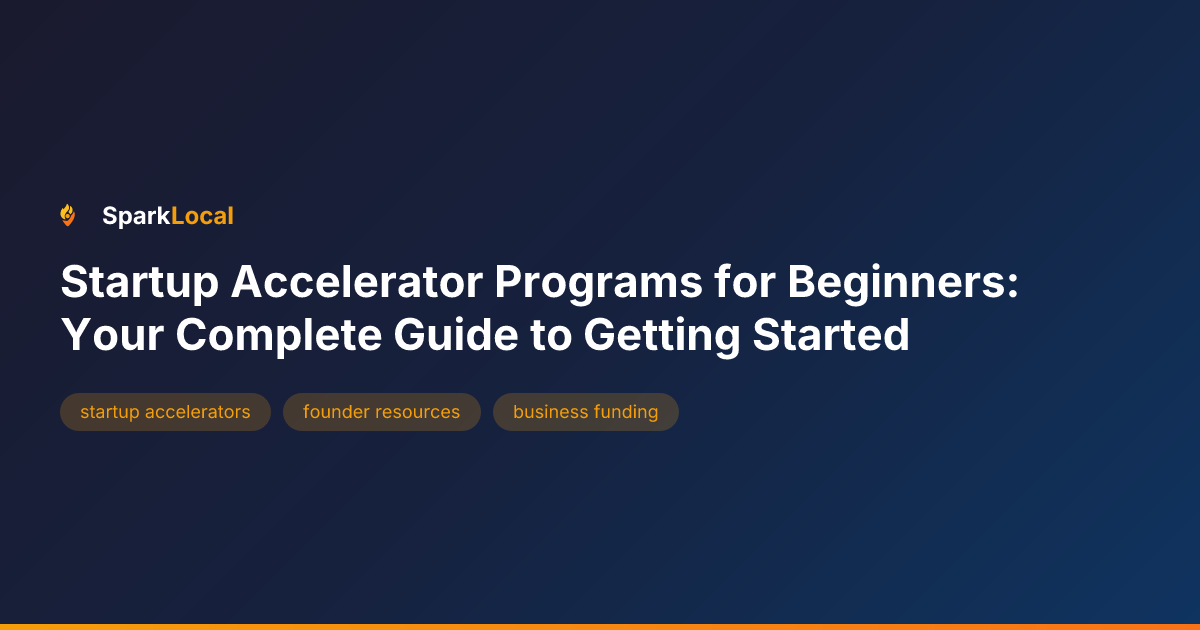 SparkLocal

Startup Accelerator Programs for Beginners: Your Complete Guide to Getting Started

startup accelerators founder resources business funding